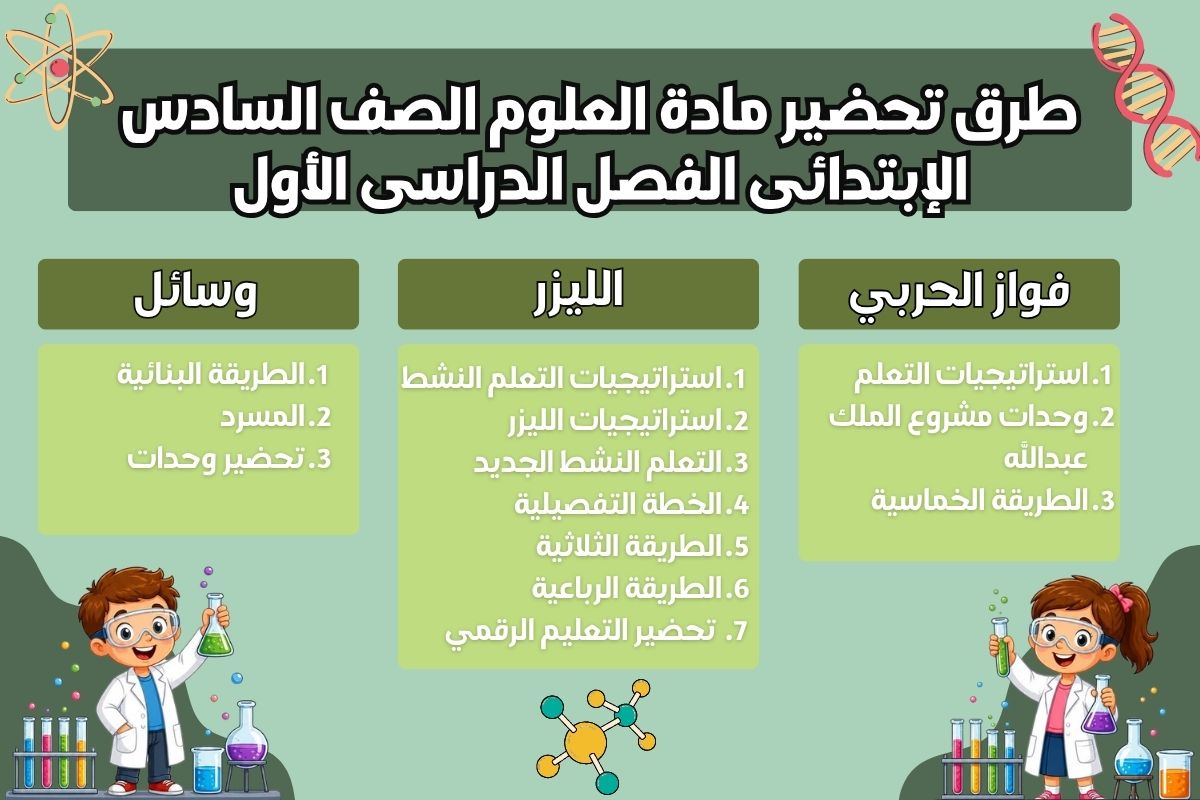 طرق تحضير مادة العلوم الصف السادس الإبتدائى الفصل الدراسى الأول

فواز الحربي

1. استراتيجيات التعلم
2. وحدات مشروع الملك عبدالله
3. الطريقة الخماسية

الليزر

1. استراتيجيات التعلم النشط
2. استراتيجيات الليزر
3. التعلم النشط الجديد
4. الخطة التفصيلية
5. الطريقة الثلاثية
6. الطريقة الرباعية
7. تحضير التعليم الرقمي

وسائل

1. الطريقة البنائية
2. المسرد
3. تحضير وحدات